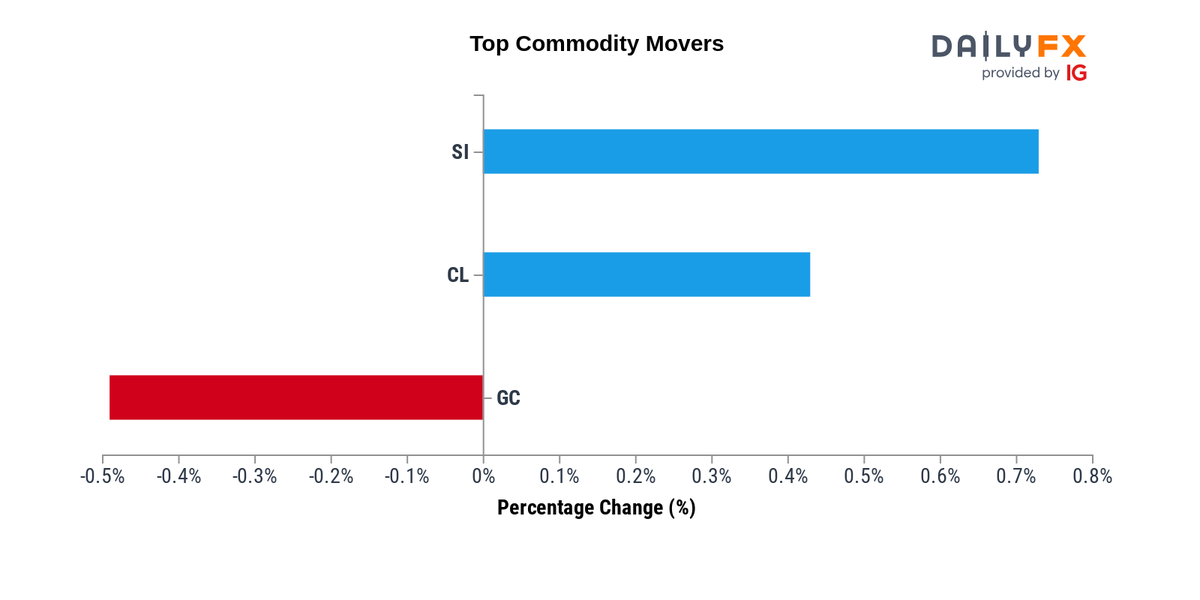 Top Commodity Movers

DAILYFX
provided by IG

SI
CL
GC

-0.5% -0.4% -0.3% -0.2% -0.1% 0% 0.1% 0.2% 0.3% 0.4% 0.5% 0.6% 0.7% 0.8%

Percentage Change (%)